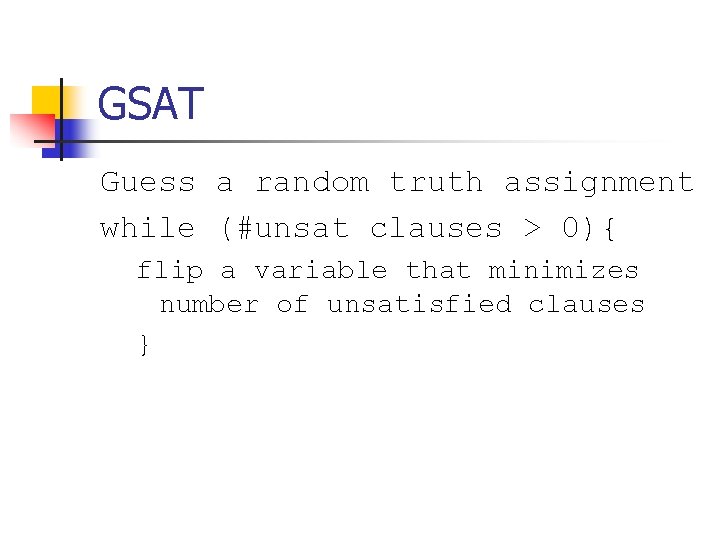 GSAT

Guess a random truth assignment
while (#unsat clauses > 0){
flip a variable that minimizes number of unsatisfied clauses
}